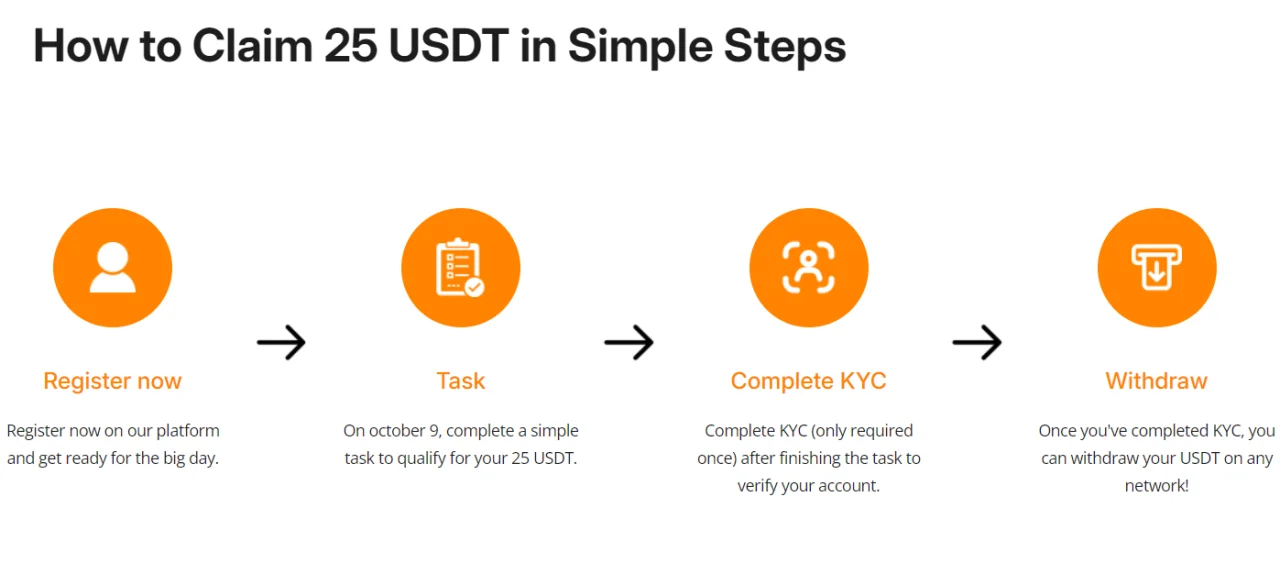 How to Claim 25 USDT in Simple Steps

Register now

Register now on our platform and get ready for the big day.

Task

On october 9, complete a simple task to qualify for your 25 USDT.

Complete KYC

Complete KYC (only required once) after finishing the task to verify your account.

Withdraw

Once you've completed KYC, you can withdraw your USDT on any network!